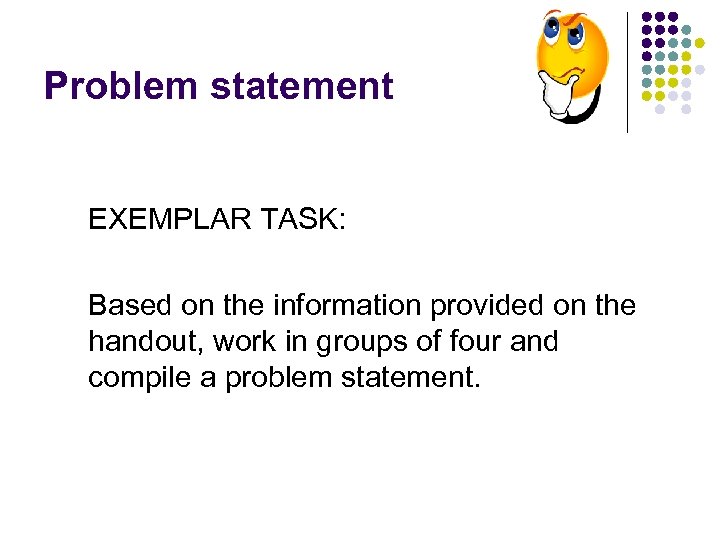 Problem statement

EXEMPLAR TASK:

Based on the information provided on the handout, work in groups of four and compile a problem statement.